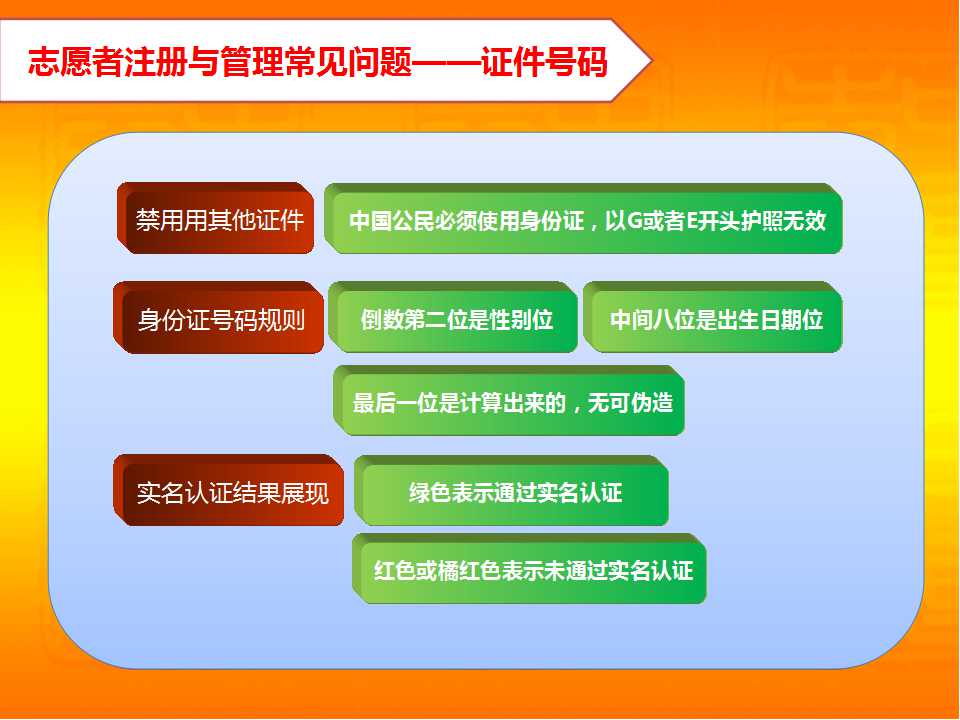 志愿者注册与管理常见问题——证件号码

禁用用其他证件

中国公民必须使用身份证，以G或者E开头护照无效

身份证号码规则

倒数第二位是性别位

中间八位是出生日期位

最后一位是计算出来的，无可伪造

实名认证结果展现

绿色表示通过实名认证

红色或橘红色表示未通过实名认证